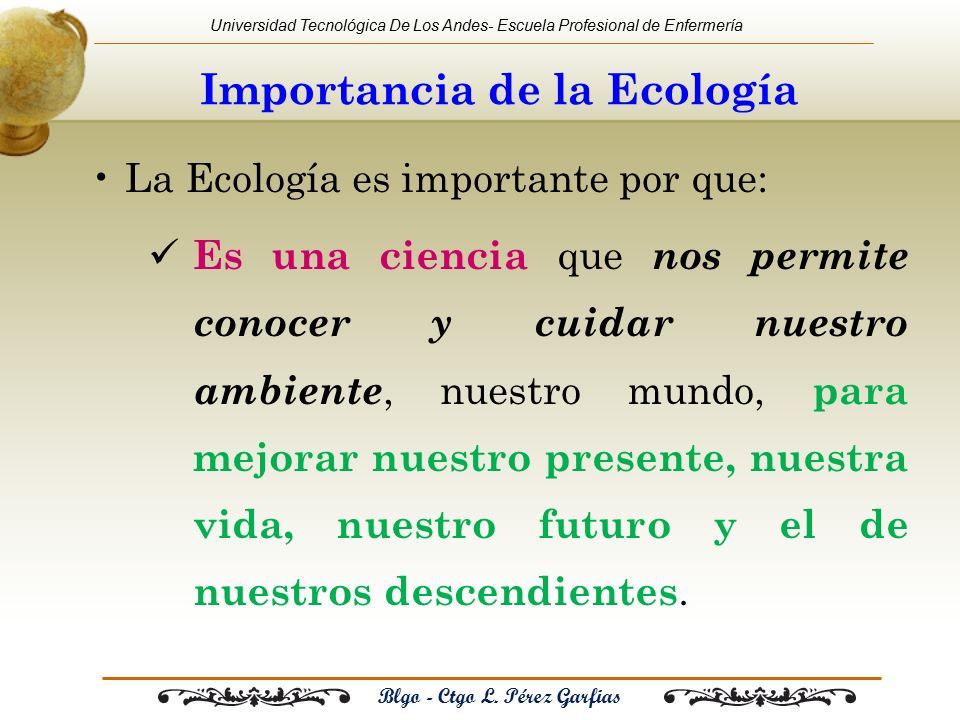 Universidad Tecnológica De Los Andes- Escuela Profesional de Enfermería

Importancia de la Ecología

• La Ecología es importante por que:

✓ Es una ciencia que nos permite conocer y cuidar nuestro ambiente, nuestro mundo, para mejorar nuestro presente, nuestra vida, nuestro futuro y el de nuestros descendientes.

Blgo - Ctgo L. Pérez Garfias